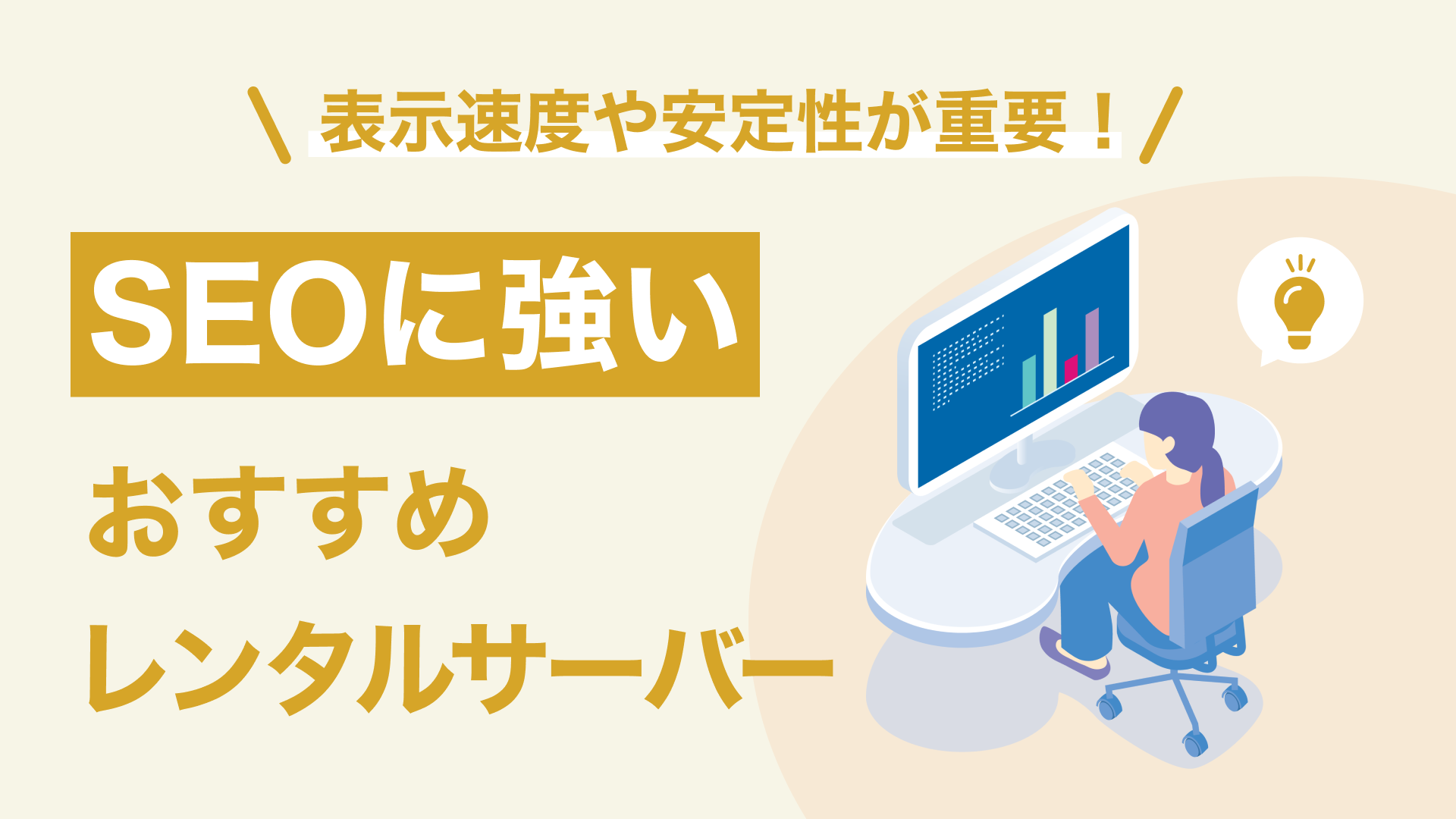 ＼ 表示速度や安定性が重要！ ／

SEOに強い

おすすめ

レンタルサーバー